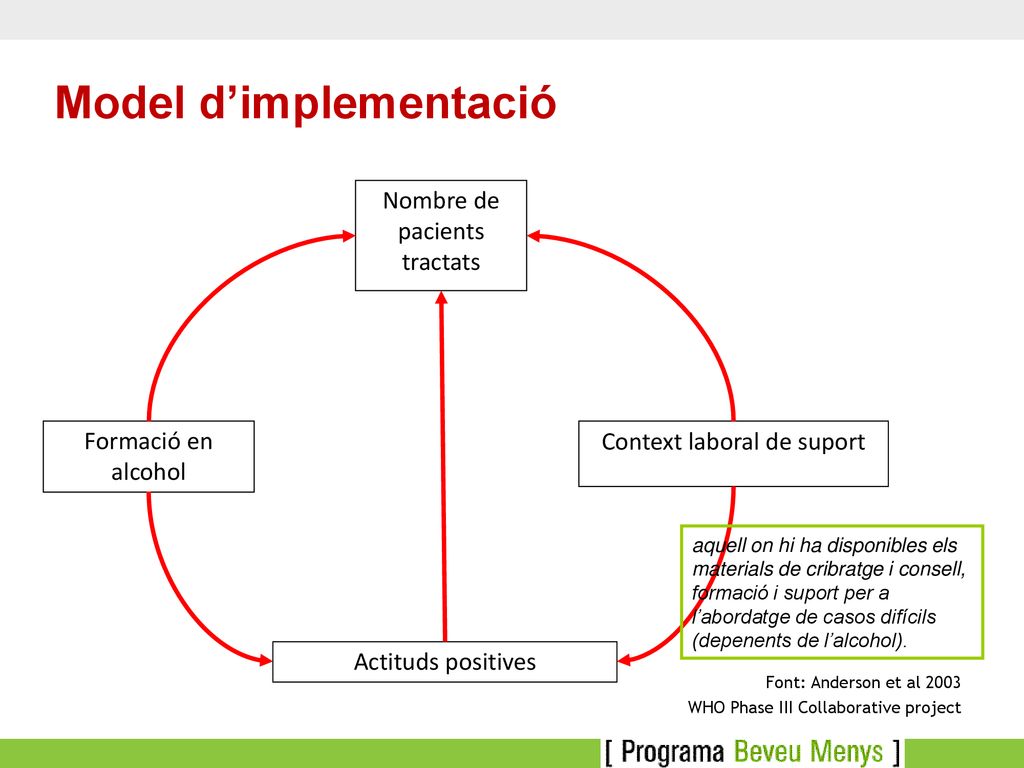 Model d’implementació

Nombre de pacients tractats

Formació en alcohol

Context laboral de suport

aquell on hi ha disponibles els materials de cribratge i consell, formació i suport per a l’abordatge de casos difícils (depenents de l’alcohol).

Actituds positives

Font: Anderson et al 2003
WHO Phase III Collaborative project

[ Programa Beveu Menys ]